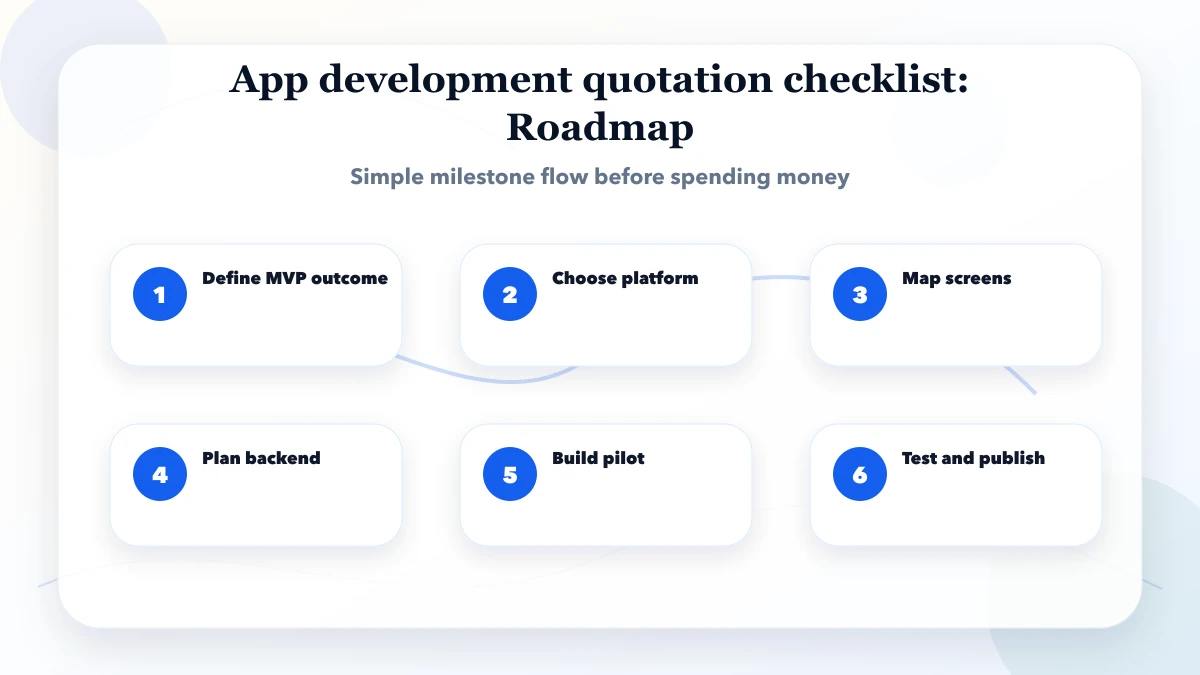 App development quotation checklist: Roadmap

Simple milestone flow before spending money

1 Define MVP outcome

2 Choose platform

3 Map screens

4 Plan backend

5 Build pilot

6 Test and publish